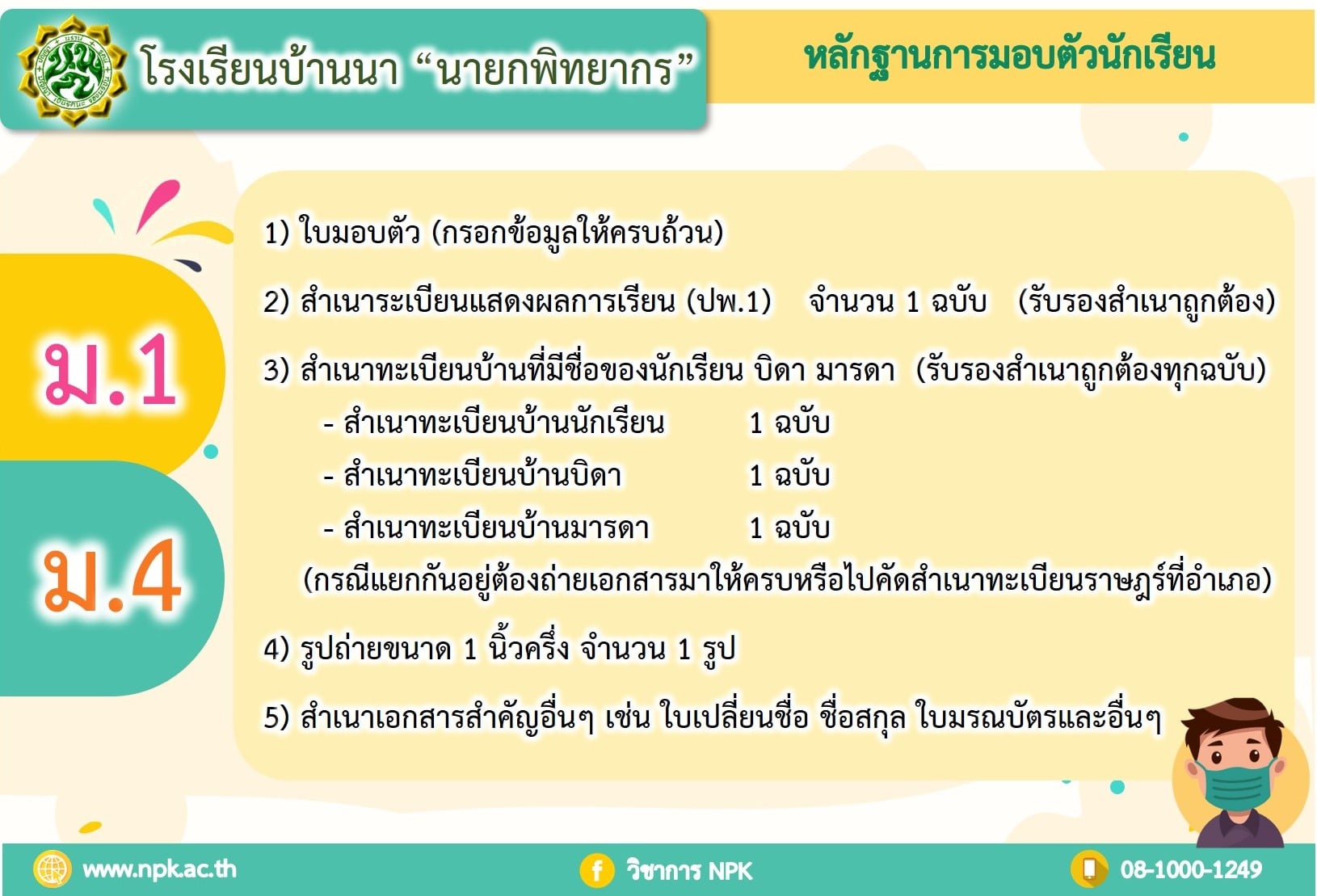 โรงเรียนบ้านนา "นายกพิทยากร"

หลักฐานการมอบตัวนักเรียน

ม.1

ม.4

1) ใบมอบตัว (กรอกข้อมูลให้ครบถ้วน)

2) สำเนาระเบียนแสดงผลการเรียน (ปพ.1) จำนวน 1 ฉบับ (รับรองสำเนาถูกต้อง)

3) สำเนาทะเบียนบ้านที่มีชื่อของนักเรียน บิดา มารดา (รับรองสำเนาถูกต้องทุกฉบับ)
- สำเนาทะเบียนบ้านนักเรียน 1 ฉบับ
- สำเนาทะเบียนบ้านบิดา 1 ฉบับ
- สำเนาทะเบียนบ้านมารดา 1 ฉบับ
(กรณีแยกกันอยู่ต้องถ่ายเอกสารมาให้ครบหรือไปคัดสำเนาทะเบียนราษฎร์ที่อำเภอ)

4) รูปถ่ายขนาด 1 นิ้วครึ่ง จำนวน 1 รูป

5) สำเนาเอกสารสำคัญอื่นๆ เช่น ใบเปลี่ยนชื่อ ชื่อสกุล ใบมรณบัตรและอื่นๆ

www.npk.ac.th

วิชาการ NPK

08-1000-1249